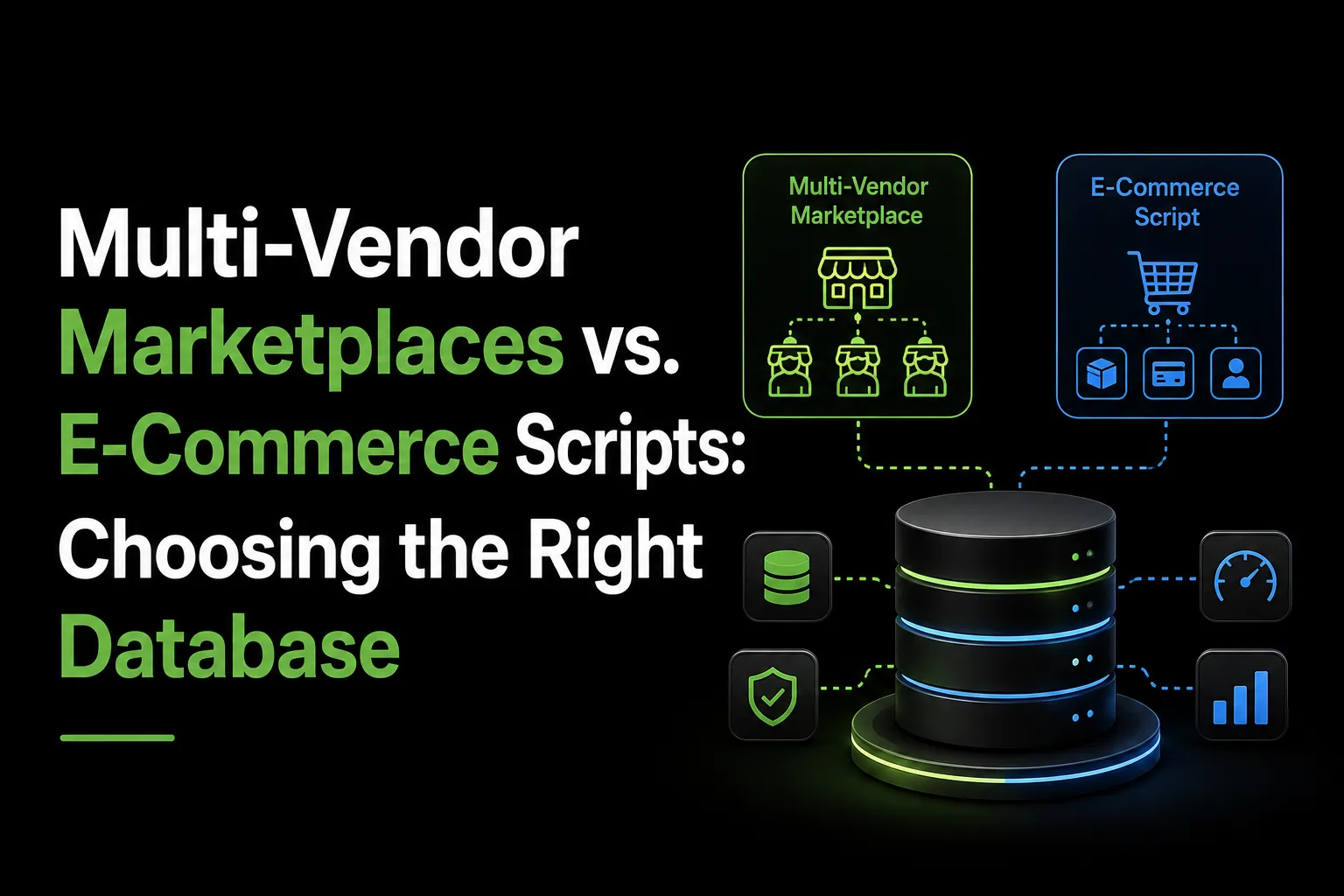 Multi-Vendor Marketplaces vs. E-Commerce Scripts: Choosing the Right Database

Multi-Vendor Marketplace

E-Commerce Script